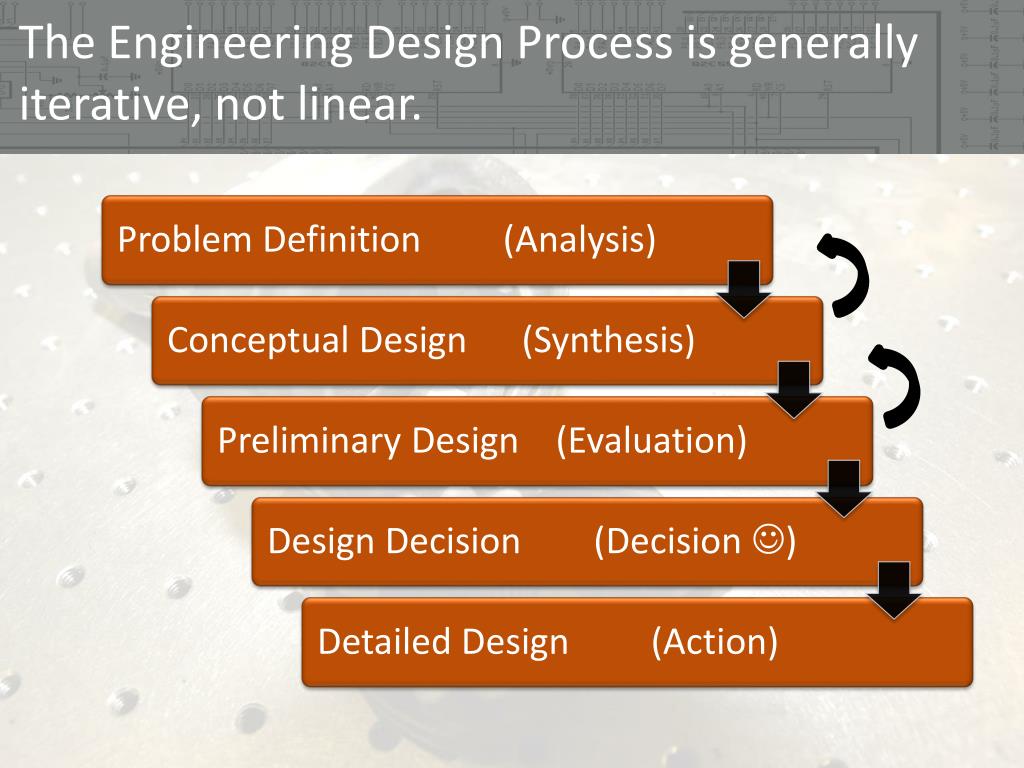 The Engineering Design Process is generally iterative, not linear.

Problem Definition (Analysis)

Conceptual Design (Synthesis)

Preliminary Design (Evaluation)

Design Decision (Decision ☺)

Detailed Design (Action)